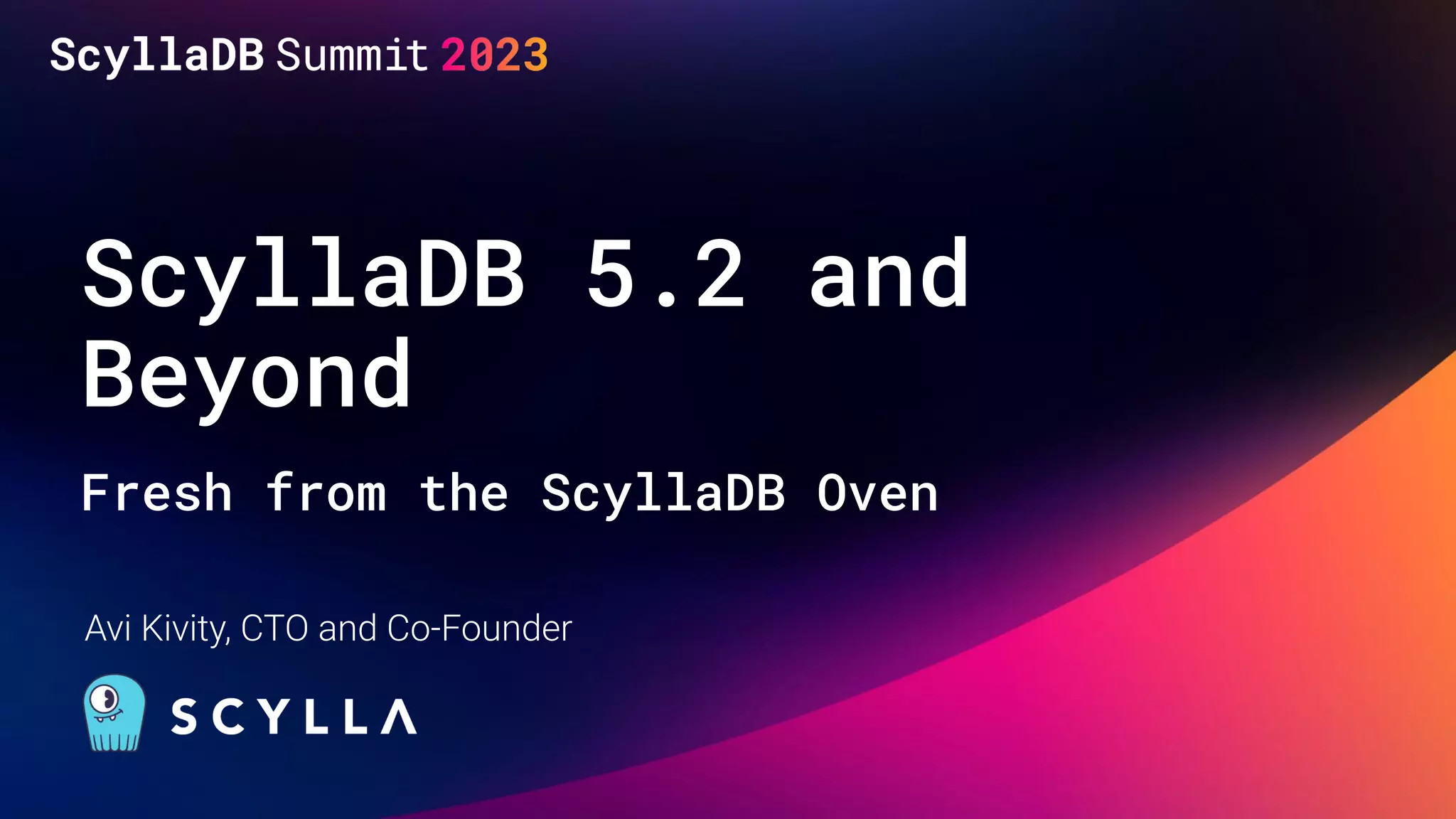 ScyllaDB Summit 2023

ScyllaDB 5.2 and Beyond

Fresh from the ScyllaDB Oven

Avi Kivity, CTO and Co-Founder

SCYLLA